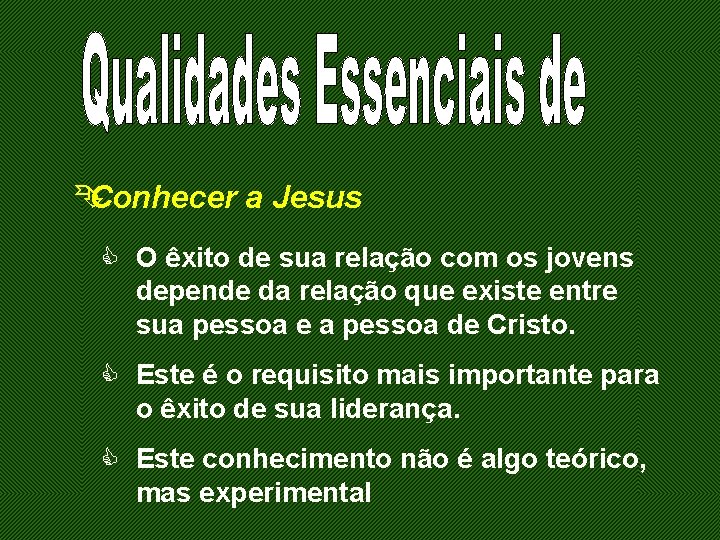 Qualidades Essenciais de

Conhecer a Jesus

O êxito de sua relação com os jovens depende da relação que existe entre sua pessoa e a pessoa de Cristo.

Este é o requisito mais importante para o êxito de sua liderança.

Este conhecimento não é algo teórico, mas experimental